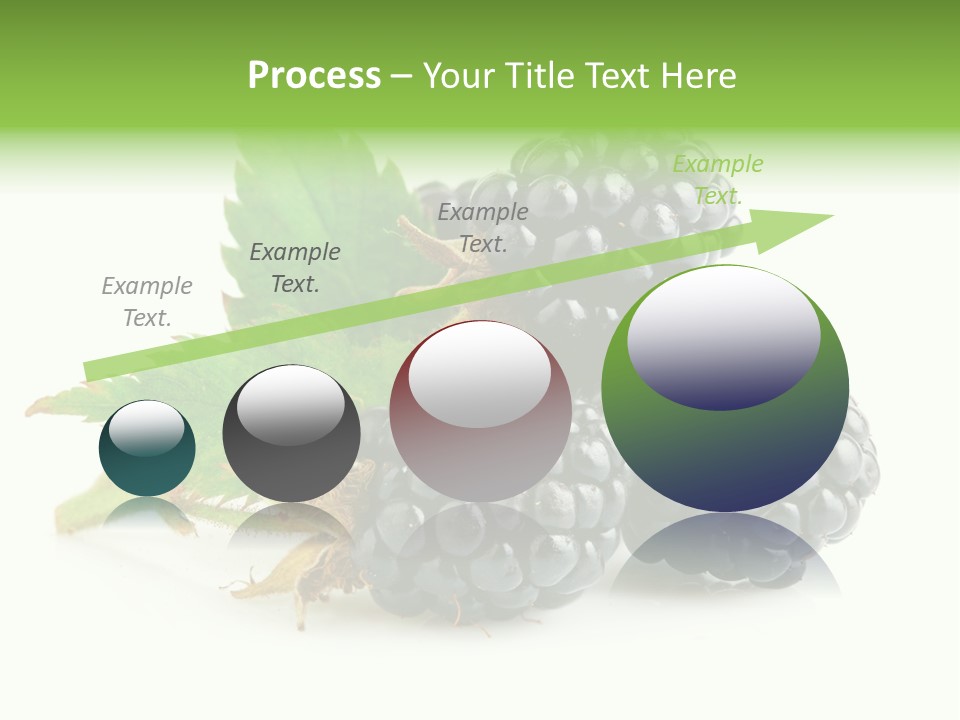 Process – Your Title Text Here

Example Text.

Example Text.

Example Text.

Example Text.